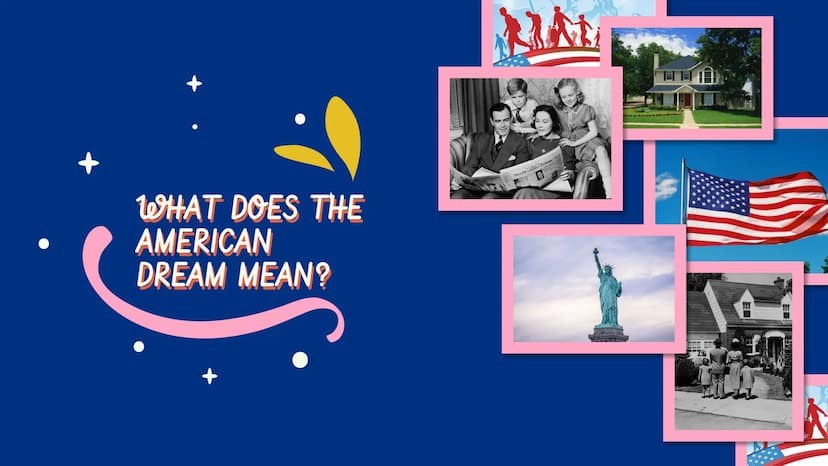 WHAT DOES THE AMERICAN DREAM MEAN?